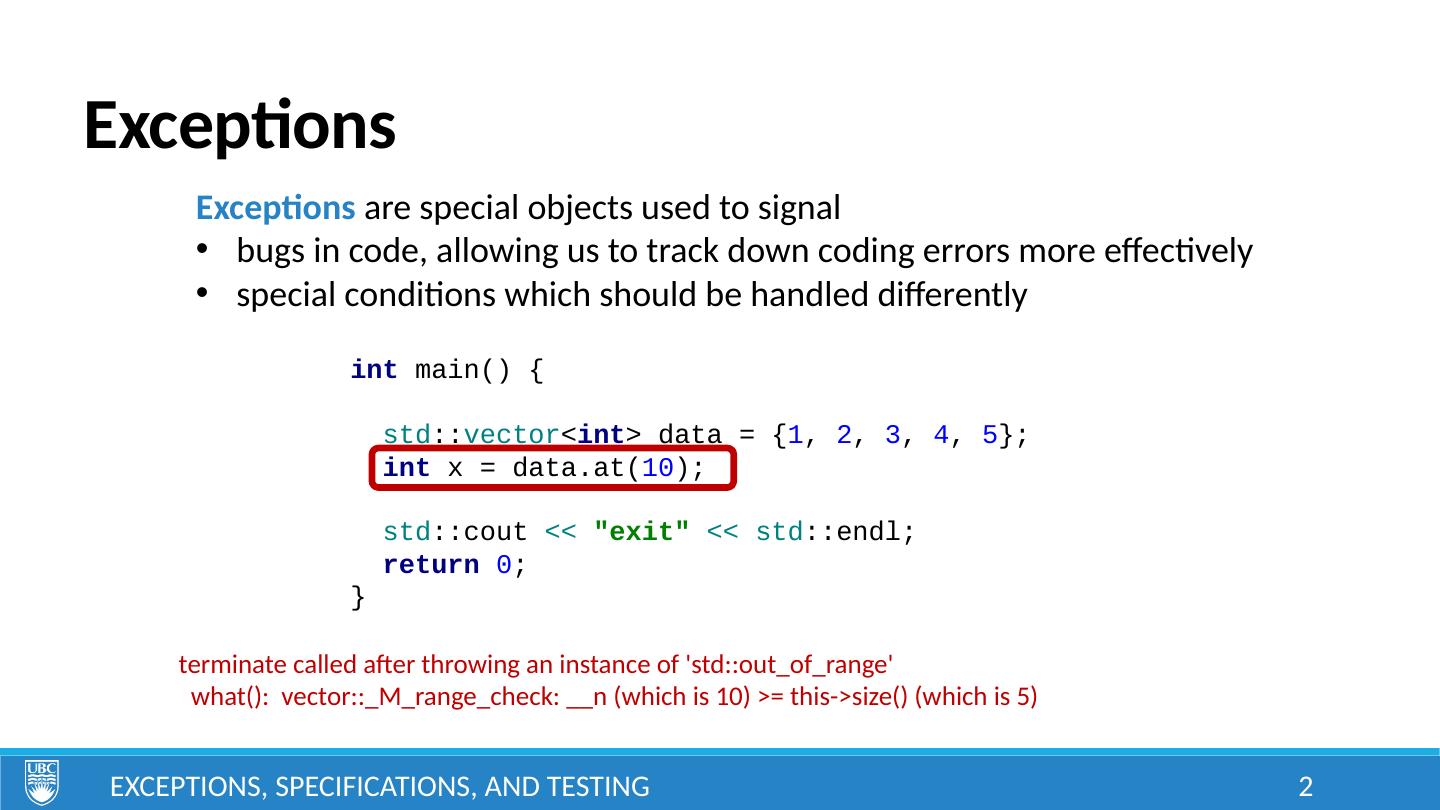 Exceptions

Exceptions are special objects used to signal
• bugs in code, allowing us to track down coding errors more effectively
• special conditions which should be handled differently

int main() {

  std::vector<int> data = {1, 2, 3, 4, 5};
  int x = data.at(10);

  std::cout << "exit" << std::endl;
  return 0;
}

terminate called after throwing an instance of 'std::out_of_range'
  what(): vector::_M_range_check: __n (which is 10) >= this->size() (which is 5)

UBC

EXCEPTIONS, SPECIFICATIONS, AND TESTING

2